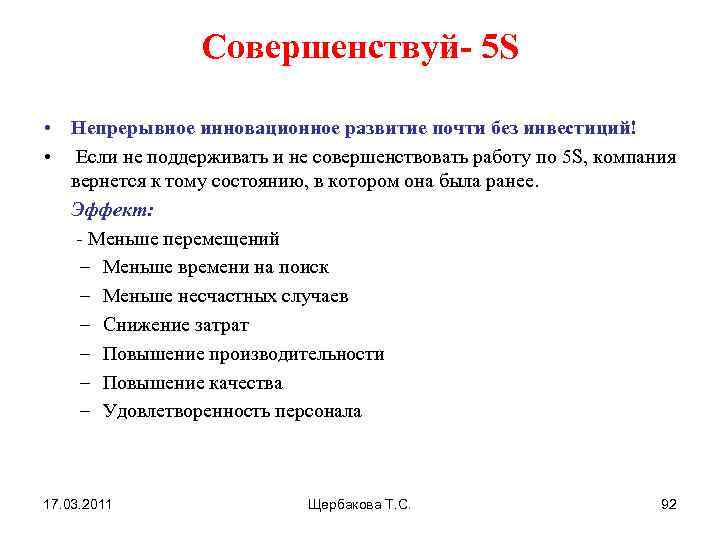 Совершенствуй- 5S

• Непрерывное инновационное развитие почти без инвестиций!

• Если не поддерживать и не совершенствовать работу по 5S, компания вернется к тому состоянию, в котором она была ранее.

Эффект:

- Меньше перемещений
– Меньше времени на поиск
– Меньше несчастных случаев
– Снижение затрат
– Повышение производительности
– Повышение качества
– Удовлетворенность персонала

17.03.2011 Щербакова Т.С. 92